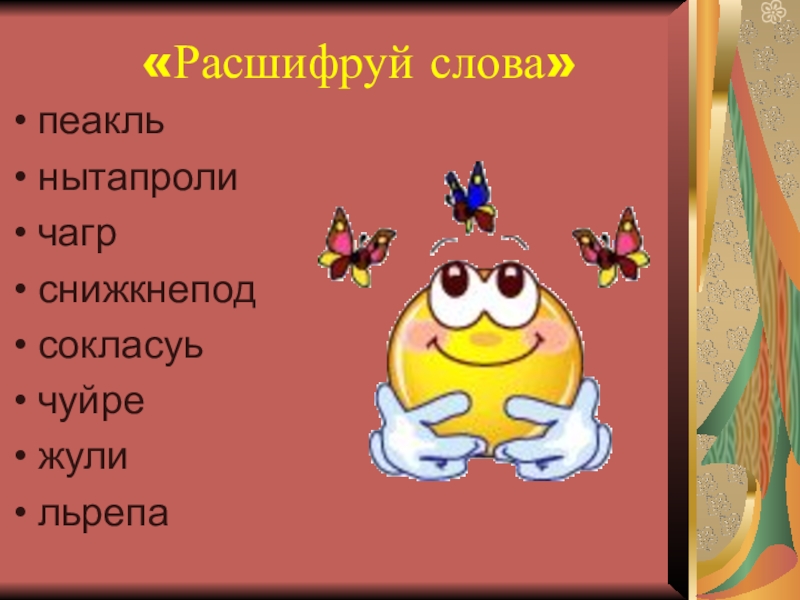 «Расшифруй слова»

• пеакль
• нытапроли
• чагр
• снижкнепод
• сокласуь
• чуйре
• жули
• льрепа